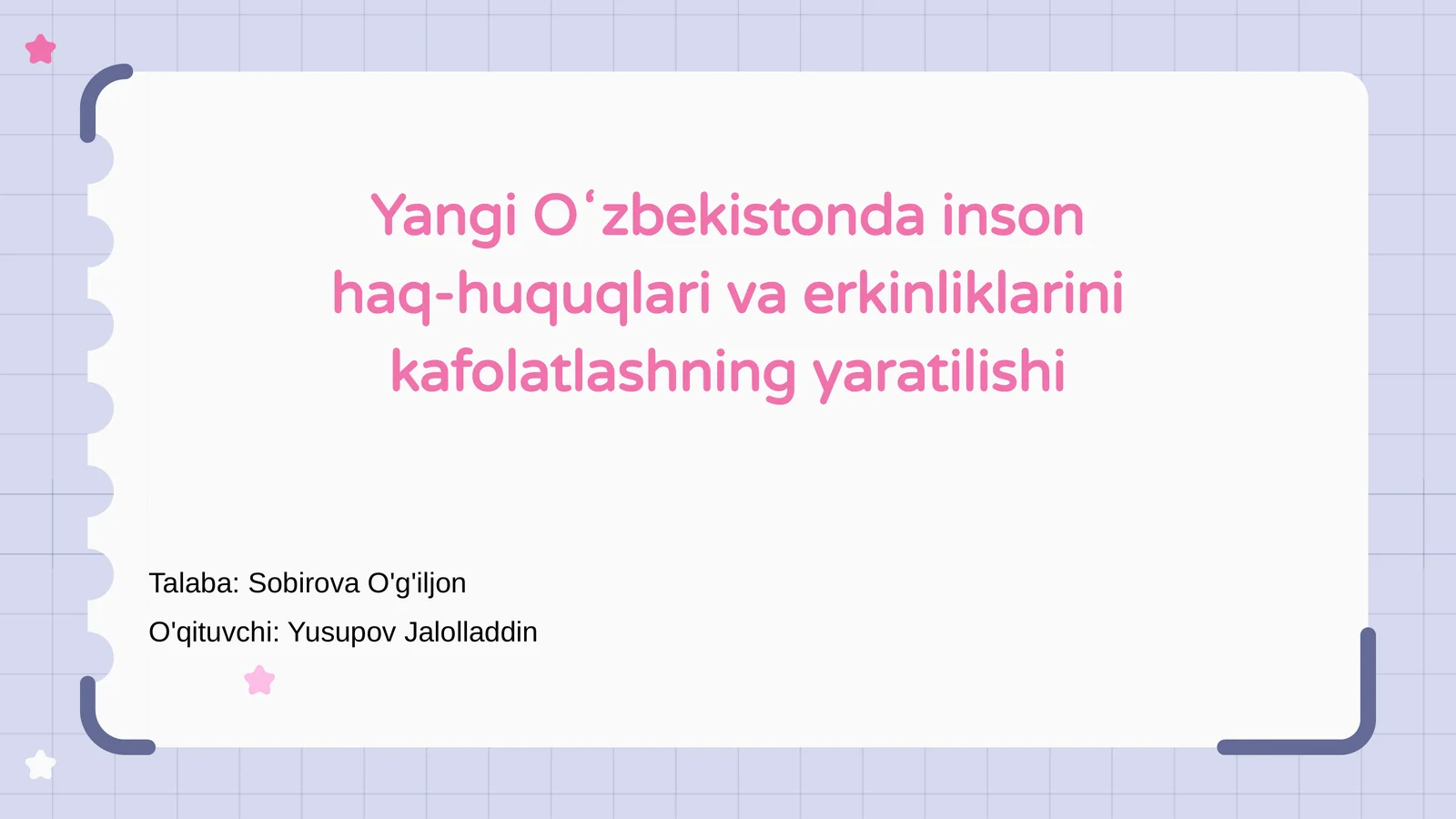 Yangi Oʻzbekistonda inson haq-huquqlari va erkinliklarini kafolatlashning yaratilishi

Talaba: Sobirova O'g'iljon
O'qituvchi: Yusupov Jalolladdin